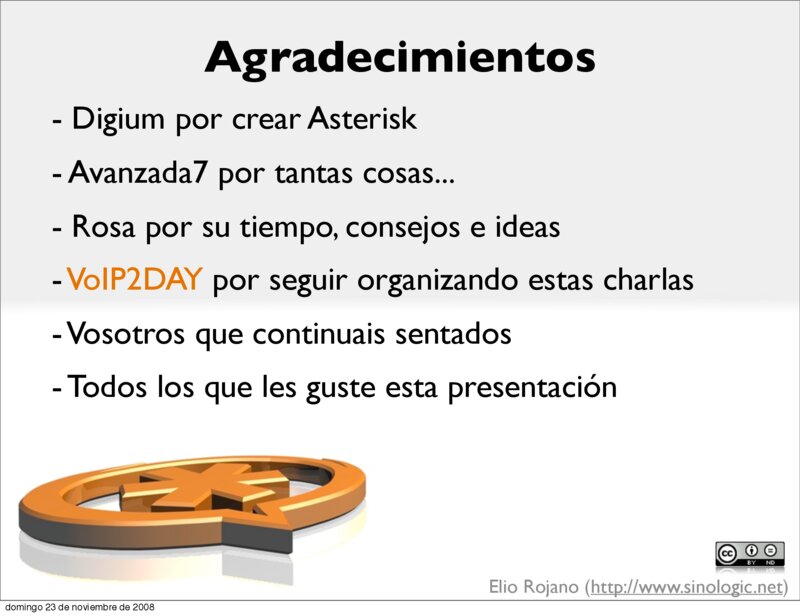 Agradecimientos

- Digium por crear Asterisk

- Avanzada7 por tantas cosas...

- Rosa por su tiempo, consejos e ideas

- VoIP2DAY por seguir organizando estas charlas

- Vosotros que continuais sentados

- Todos los que les guste esta presentación

cc BY ND

Elio Rojano (http://www.sinologic.net)

domingo 23 de noviembre de 2008